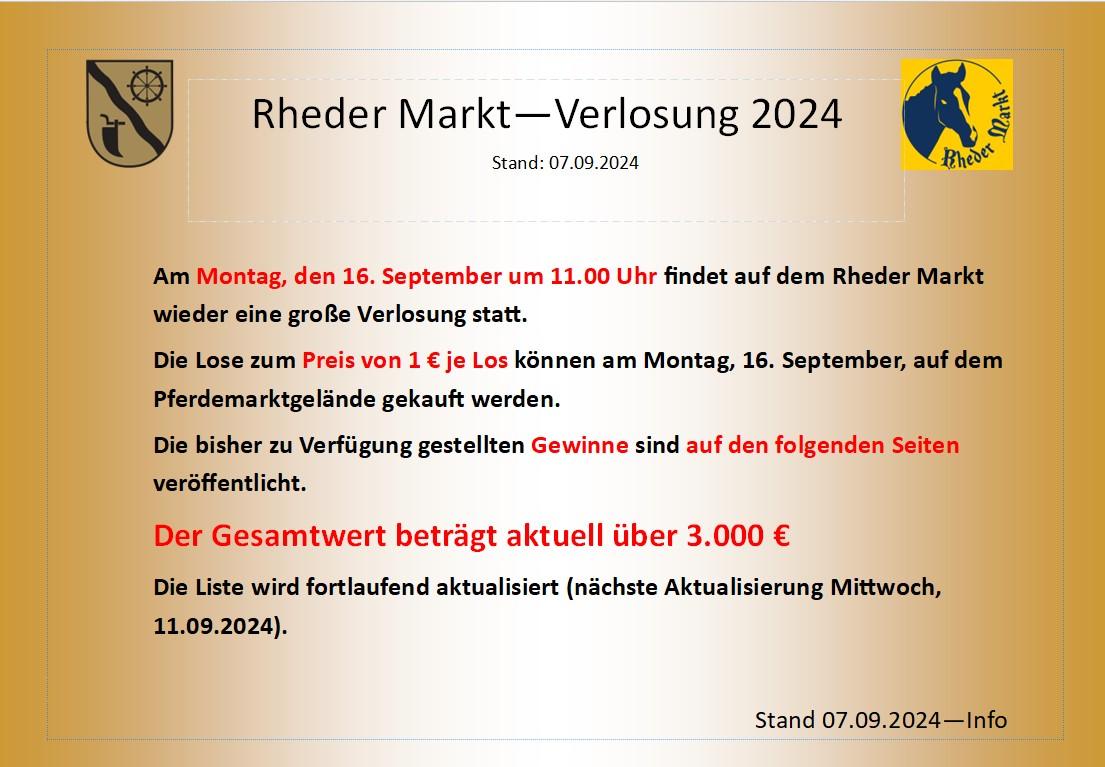 Rheder Markt—Verlosung 2024

Stand: 07.09.2024

Rheder Markt

Am Montag, den 16. September um 11.00 Uhr findet auf dem Rheder Markt wieder eine große Verlosung statt.

Die Lose zum Preis von 1 € je Los können am Montag, 16. September, auf dem Pferdemarktgelände gekauft werden.

Die bisher zu Verfügung gestellten Gewinne sind auf den folgenden Seiten veröffentlicht.

Der Gesamtwert beträgt aktuell über 3.000 €

Die Liste wird fortlaufend aktualisiert (nächste Aktualisierung Mittwoch, 11.09.2024).

Stand 07.09.2024—Info